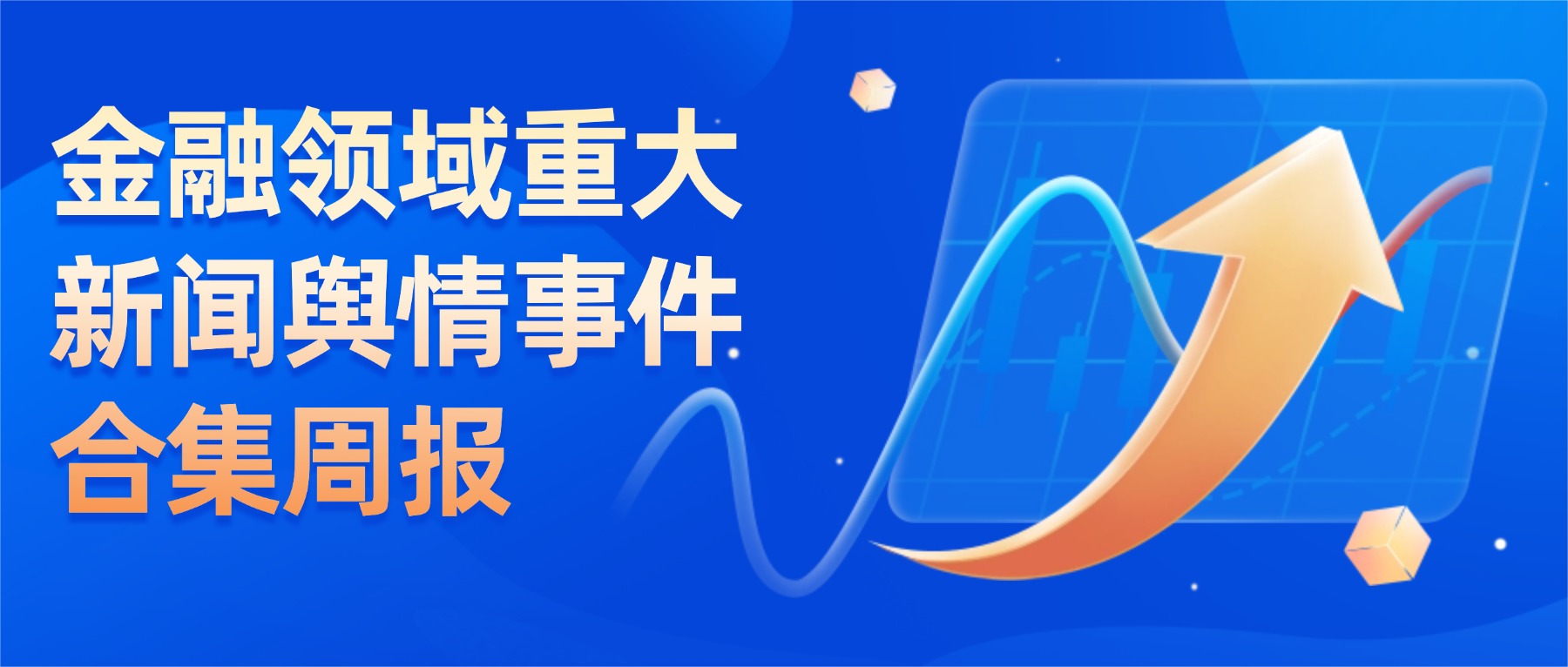 金融领域重大
新闻舆情事件
合集周报